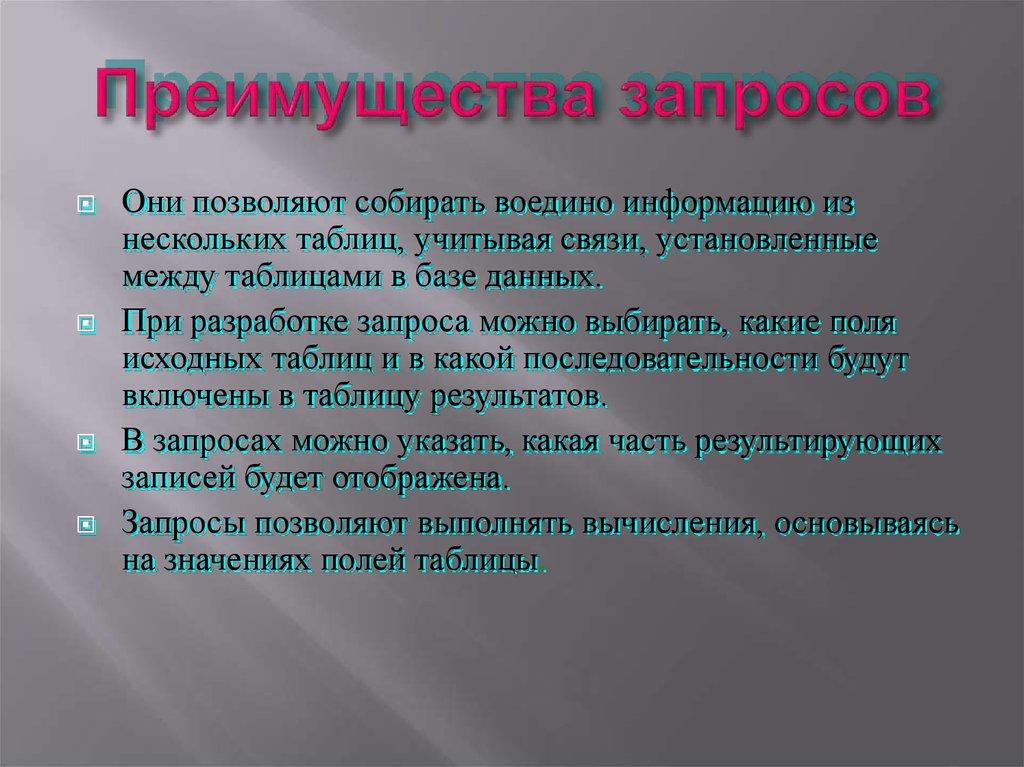 Преимущества запросов

Они позволяют собирать воедино информацию из нескольких таблиц, учитывая связи, установленные между таблицами в базе данных.

При разработке запроса можно выбирать, какие поля исходных таблиц и в какой последовательности будут включены в таблицу результатов.

В запросах можно указать, какая часть результирующих записей будет отображена.

Запросы позволяют выполнять вычисления, основываясь на значениях полей таблицы.